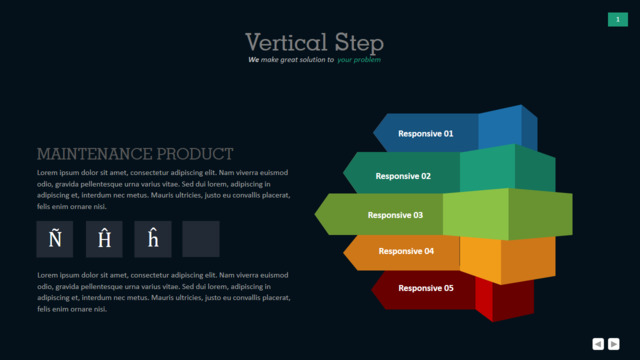 1

Vertical Step
We make great solution to your problem

MAINTENANCE PRODUCT
Lorem ipsum dolor sit amet, consectetur adipiscing elit. Nam viverra euismod odio, gravida pellentesque urna varius vitae. Sed dui lorem, adipiscing in adipiscing et, interdum nec metus. Mauris ultricies, justo eu convallis placerat, felis enim ornare nisi.

Ñ Ĥ ĥ

Lorem ipsum dolor sit amet, consectetur adipiscing elit. Nam viverra euismod odio, gravida pellentesque urna varius vitae. Sed dui lorem, adipiscing in adipiscing et, interdum nec metus. Mauris ultricies, justo eu convallis placerat, felis enim ornare nisi.

Responsive 01
Responsive 02
Responsive 03
Responsive 04
Responsive 05